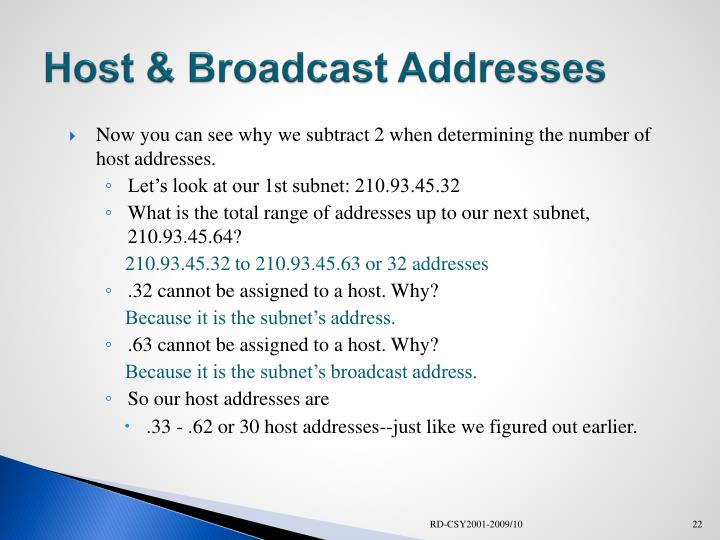 Host & Broadcast Addresses

Now you can see why we subtract 2 when determining the number of host addresses.

Let’s look at our 1st subnet: 210.93.45.32

What is the total range of addresses up to our next subnet, 210.93.45.64?

210.93.45.32 to 210.93.45.63 or 32 addresses

.32 cannot be assigned to a host. Why?

Because it is the subnet’s address.

.63 cannot be assigned to a host. Why?

Because it is the subnet’s broadcast address.

So our host addresses are

.33 - .62 or 30 host addresses--just like we figured out earlier.

RD-CSY2001-2009/10

22